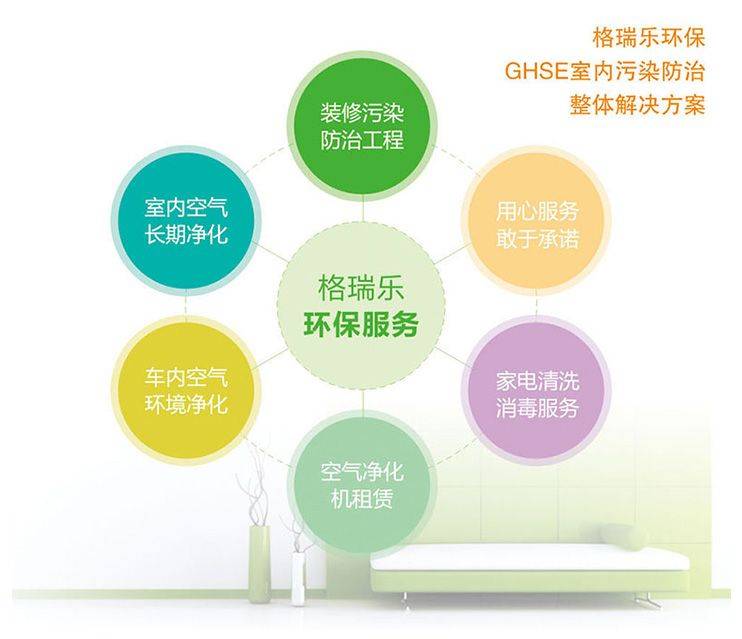 格瑞乐环保
GHSE室内污染防治
整体解决方案

装修污染
防治工程

室内空气
长期净化

用心服务
敢于承诺

格瑞乐
环保服务

车内空气
环境净化

家电清洗
消毒服务

空气净化
机租赁